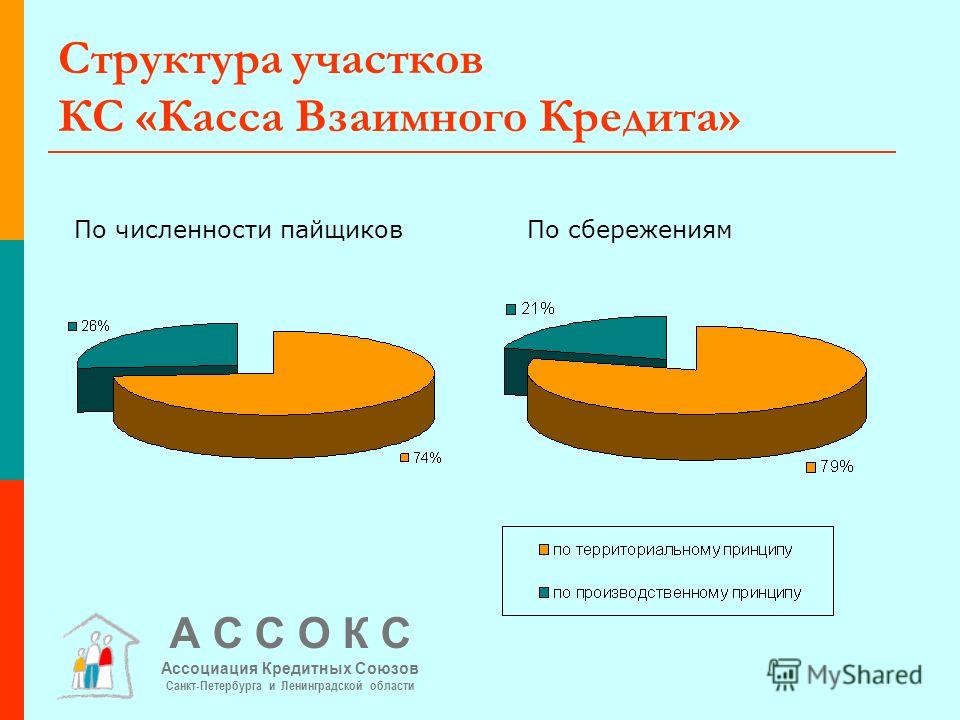 Структура участков
КС «Касса Взаимного Кредита»

По численности пайщиков

26%

74%

По сбережениям

21%

79%

по территориальному принципу

по производственному принципу

А С С О К С
Ассоциация Кредитных Союзов
Санкт-Петербурга и Ленинградской области

MyShared